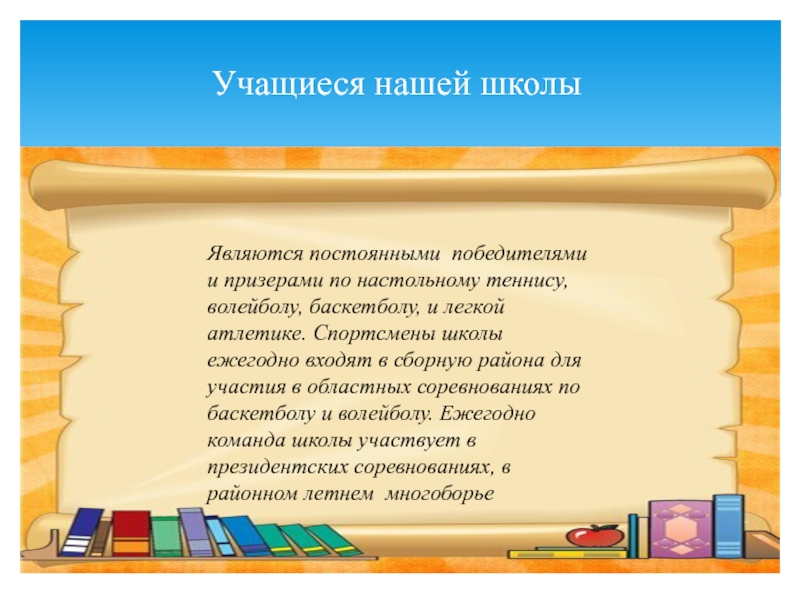 Учащиеся нашей школы

Являются постоянными победителями и призерами по настольному теннису, волейболу, баскетболу, и легкой атлетике. Спортсмены школы ежегодно входят в сборную района для участия в областных соревнованиях по баскетболу и волейболу. Ежегодно команда школы участвует в президентских соревнованиях, в районном летнем многоборье